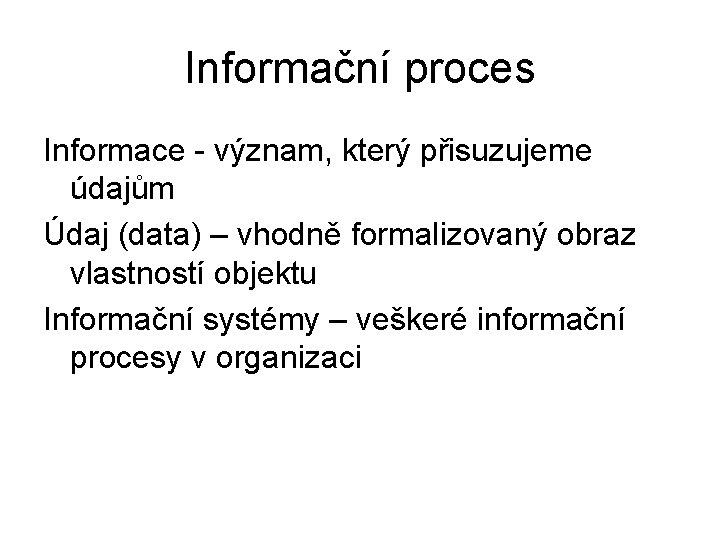 Informační proces

Informace - význam, který přisuzujeme údajům

Údaj (data) – vhodně formalizovaný obraz vlastností objektu

Informační systémy – veškeré informační procesy v organizaci